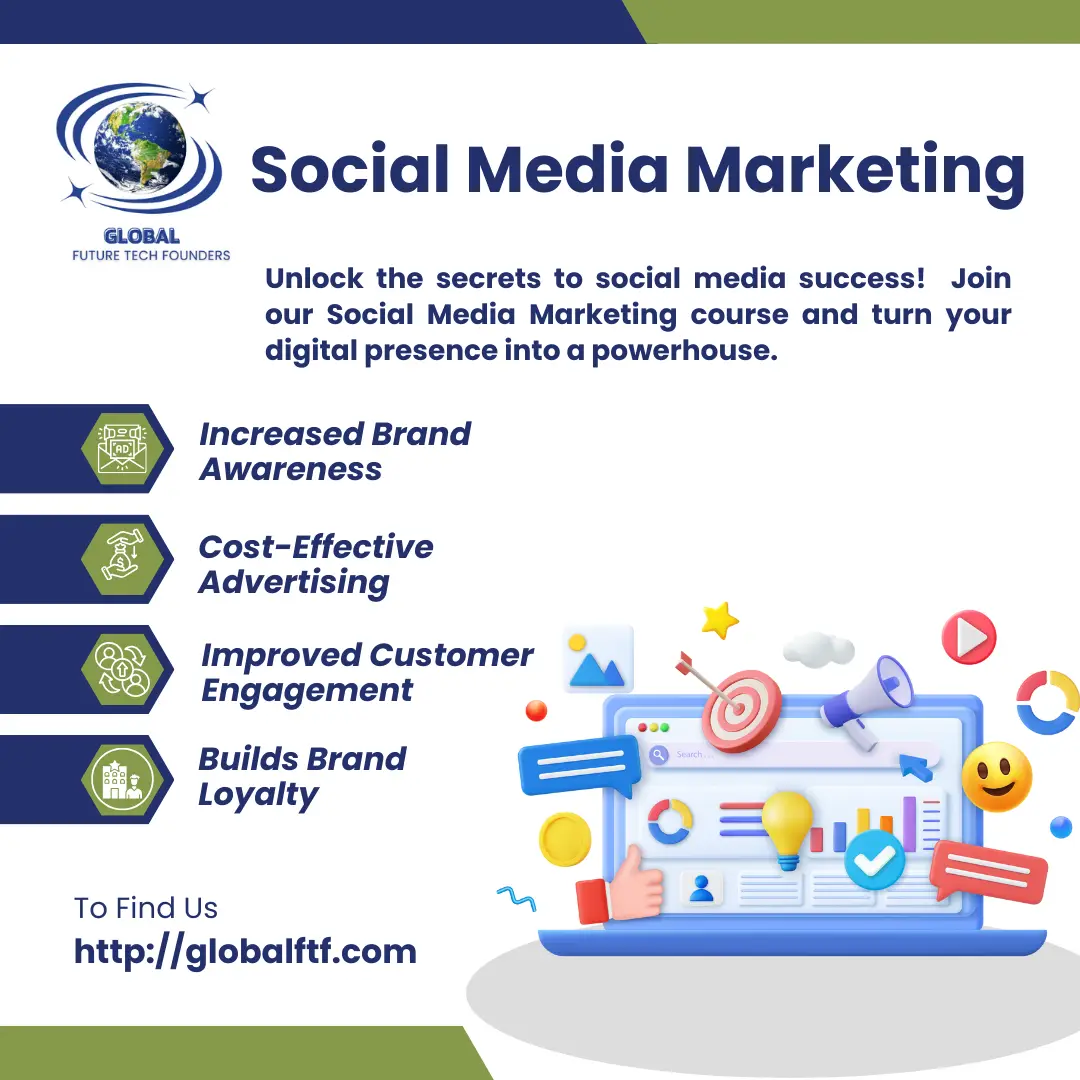 GLOBAL
FUTURE TECH FOUNDERS

Social Media Marketing

Unlock the secrets to social media success! Join our Social Media Marketing course and turn your digital presence into a powerhouse.

AD

Increased Brand Awareness

Cost-Effective Advertising

Improved Customer Engagement

Builds Brand Loyalty

Search...

To Find Us
http://globalftf.com